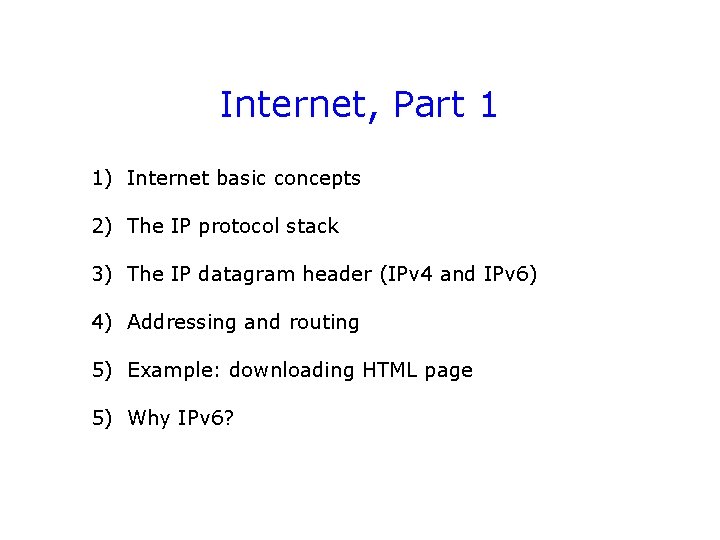 Internet, Part 1

1) Internet basic concepts

2) The IP protocol stack

3) The IP datagram header (IPv4 and IPv6)

4) Addressing and routing

5) Example: downloading HTML page

5) Why IPv6?